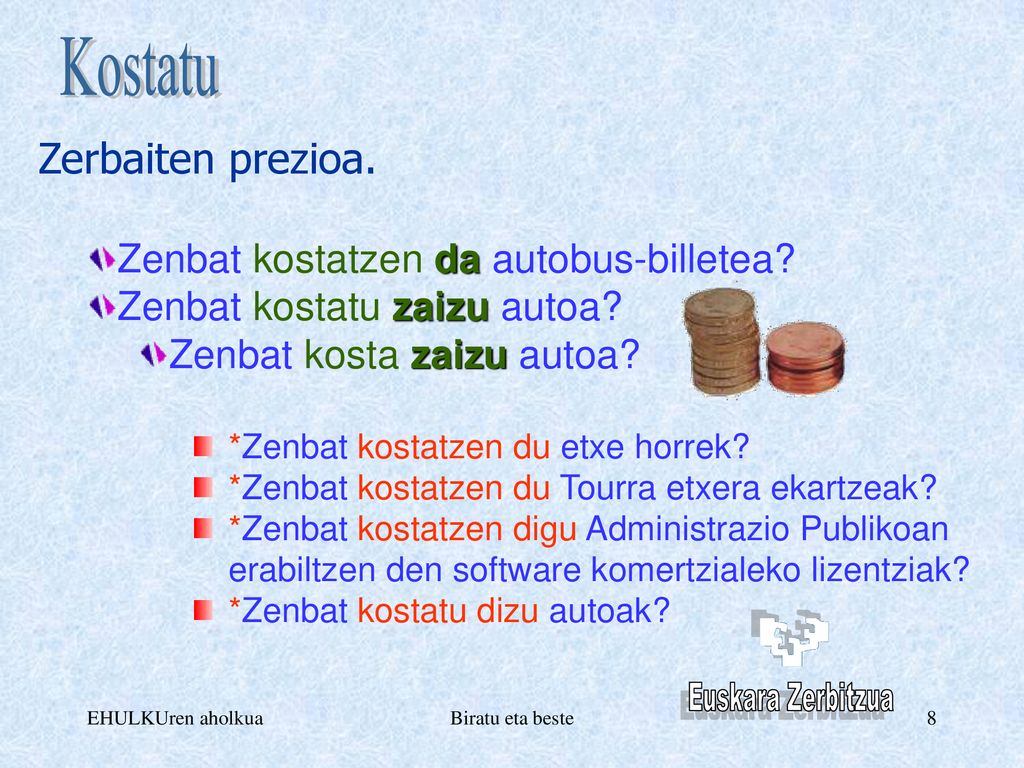 Kostatu

Zerbaiten prezioa.

Zenbat kostatzen da autobus-billetea?
Zenbat kostatu zaizu autoa?
Zenbat kosta zaizu autoa?

*Zenbat kostatzen du etxe horrek?
*Zenbat kostatzen du Tourra etxera ekartzeak?
*Zenbat kostatzen digu Administrazio Publikoan erabiltzen den software komertzialeko lizentziak?
*Zenbat kostatu dizu autoak?

Euskara Zerbitzua

EHULKUren aholkua

Biratu eta beste

8